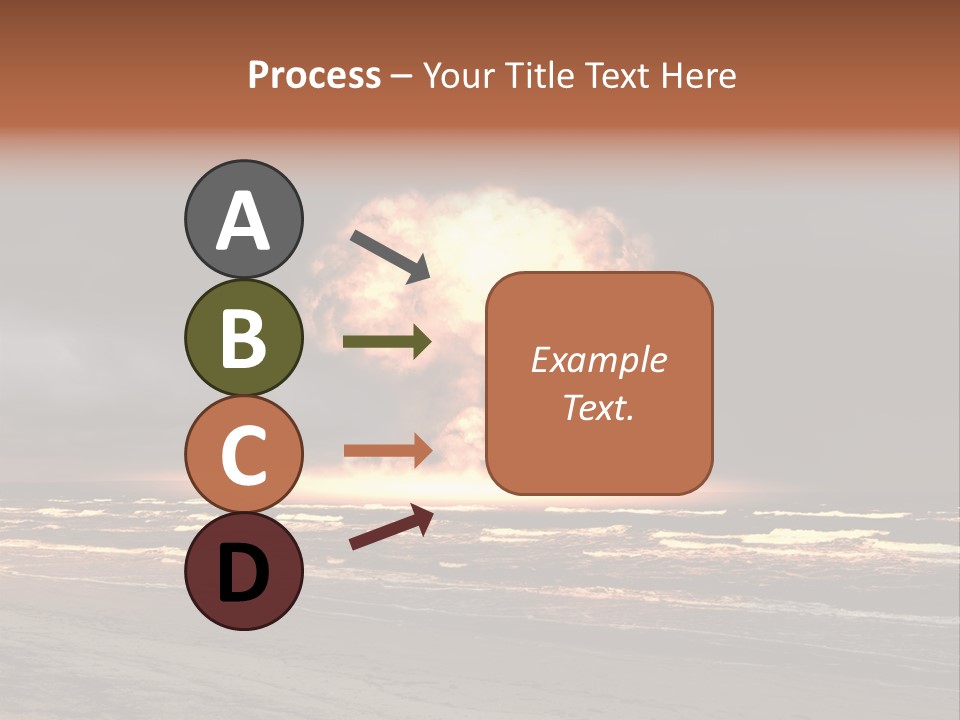 Process – Your Title Text Here

A

B

C

D

Example Text.